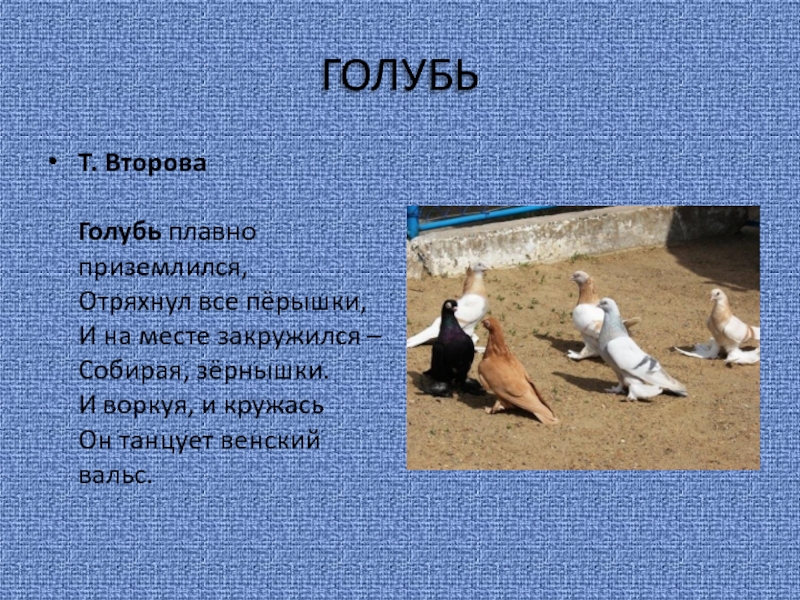 ГОЛУБЬ

• Т. Второва

Голубь плавно приземлился,
Отряхнул все пёрышки,
И на месте закружился –
Собирая, зёрнышки.
И воркуя, и кружась
Он танцует венский вальс.